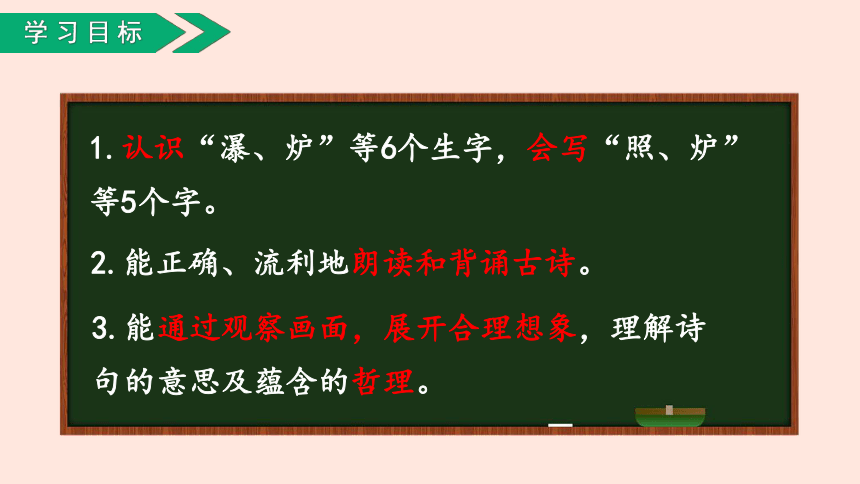 学习目标

1. 认识“瀑、炉”等6个生字，会写“照、炉”等5个字。

2. 能正确、流利地朗读和背诵古诗。

3. 能通过观察画面，展开合理想象，理解诗句的意思及蕴含的哲理。